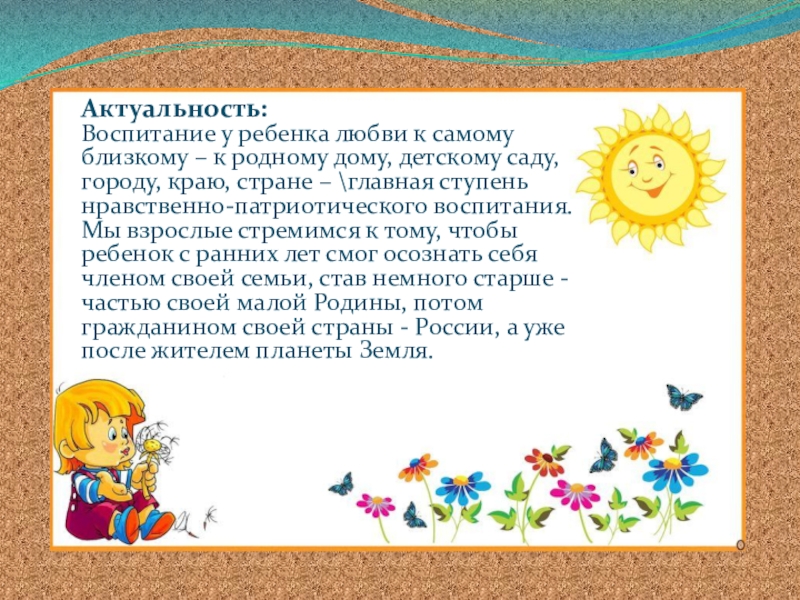 Актуальность:
Воспитание у ребенка любви к самому близкому – к родному дому, детскому саду, городу, краю, стране – \главная ступень нравственно-патриотического воспитания. Мы взрослые стремимся к тому, чтобы ребенок с ранних лет смог осознать себя членом своей семьи, став немного старше - частью своей малой Родины, потом гражданином своей страны - России, а уже после жителем планеты Земля.